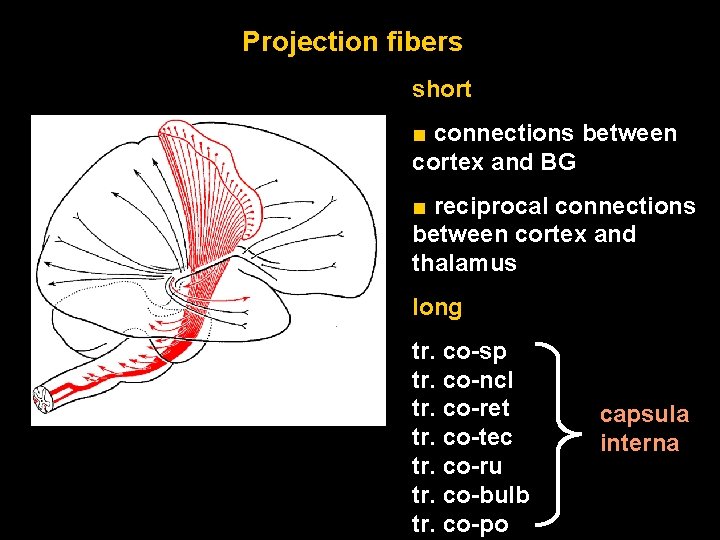 Projection fibers

short

■ connections between cortex and BG

■ reciprocal connections between cortex and thalamus

long

tr. co-sp
tr. co-ncl
tr. co-ret
tr. co-tec
tr. co-ru
tr. co-bulb
tr. co-po

capsula interna